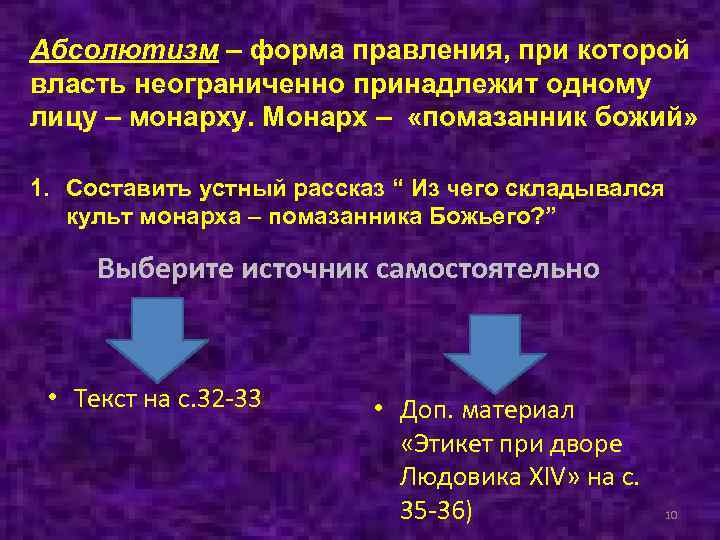 Абсолютизм – форма правления, при которой власть неограниченно принадлежит одному лицу – монарху. Монарх – «помазанник божий»

1. Составить устный рассказ “ Из чего складывался культ монарха – помазанника Божьего?”

Выберите источник самостоятельно

• Текст на с.32-33

• Доп. материал «Этикет при дворе Людовика XIV» на с. 35-36)

10